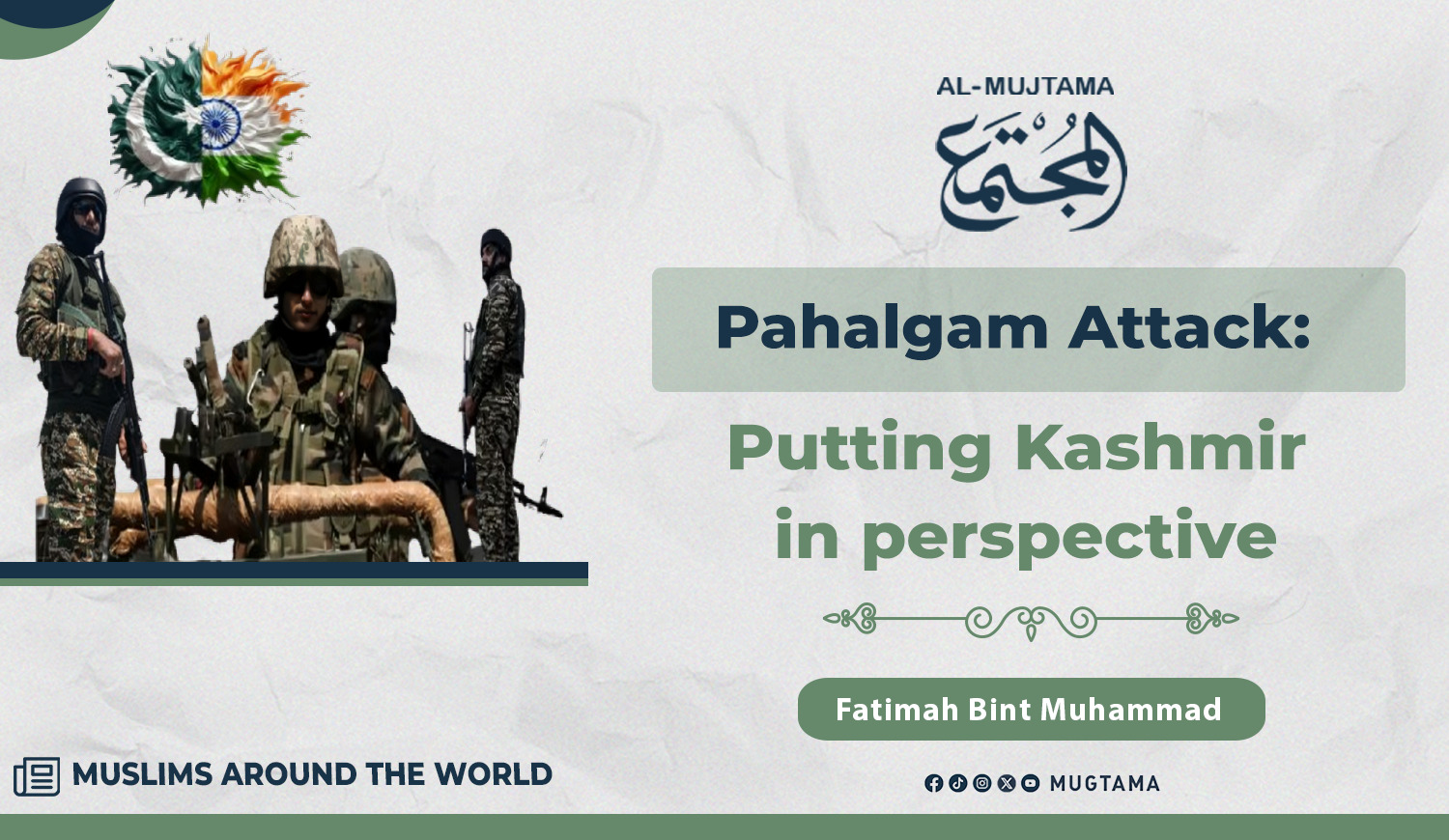 AL-MUJTAMA
المجتمع

Pahalgam Attack:

Putting Kashmir in perspective

Fatimah Bint Muhammad

MUSLIMS AROUND THE WORLD

MUGTAMA